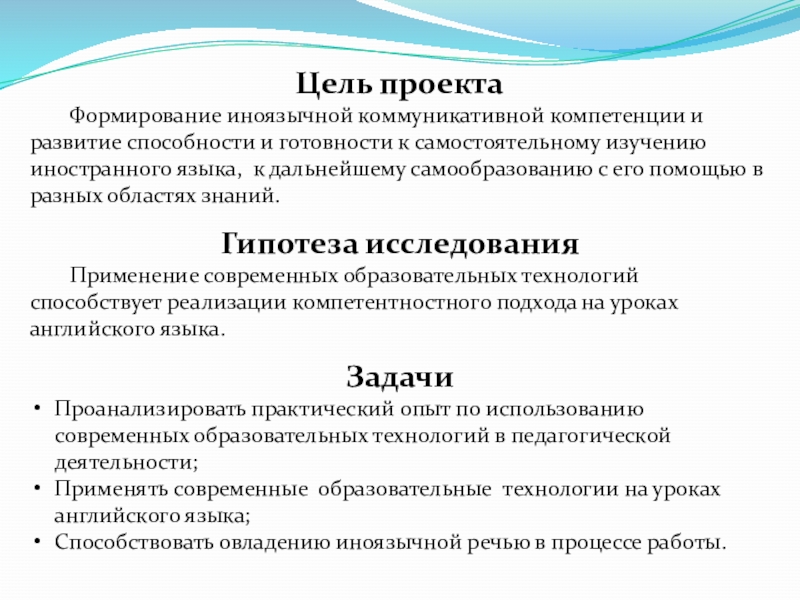 Цель проекта

Формирование иноязычной коммуникативной компетенции и развитие способности и готовности к самостоятельному изучению иностранного языка, к дальнейшему самообразованию с его помощью в разных областях знаний.

Гипотеза исследования

Применение современных образовательных технологий способствует реализации компетентностного подхода на уроках английского языка.

Задачи

• Проанализировать практический опыт по использованию современных образовательных технологий в педагогической деятельности;
• Применять современные образовательные технологии на уроках английского языка;
• Способствовать овладению иноязычной речью в процессе работы.